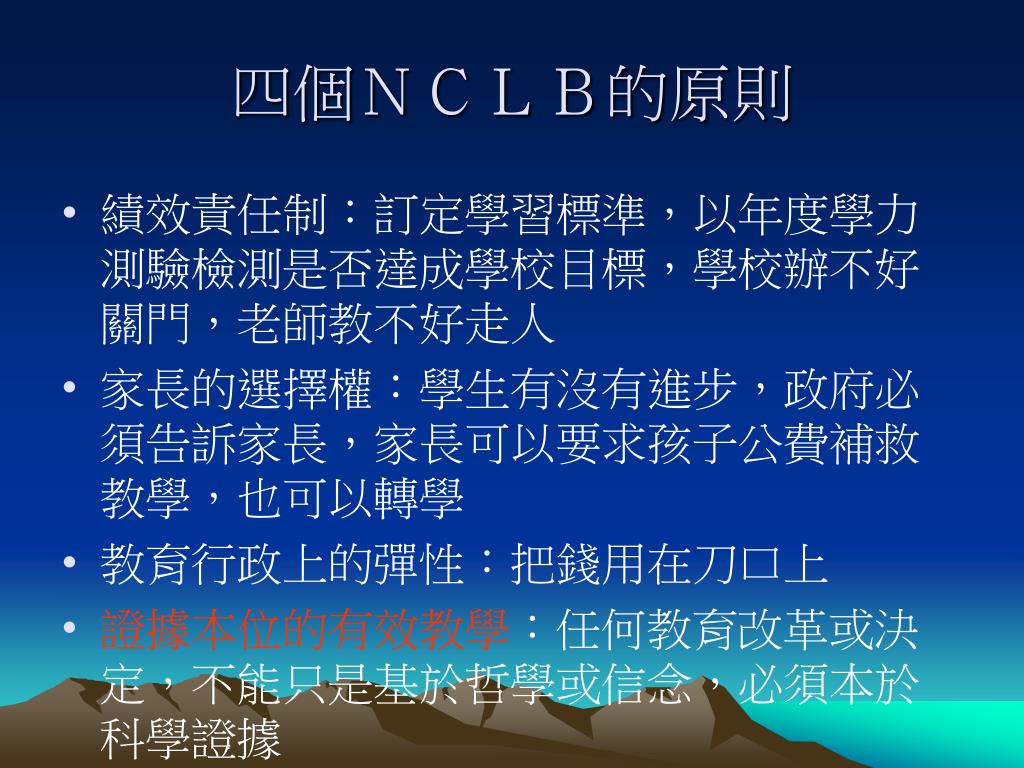 四個ＮＣＬＢ的原則

• 績效責任制：訂定學習標準，以年度學力測驗檢測是否達成學校目標，學校辦不好關門，老師教不好走人
• 家長的選擇權：學生有沒有進步，政府必須告訴家長，家長可以要求孩子公費補救教學，也可以轉學
• 教育行政上的彈性：把錢用在刀口上
• 證據本位的有效教學：任何教育改革或決定，不能只是基於哲學或信念，必須本於科學證據